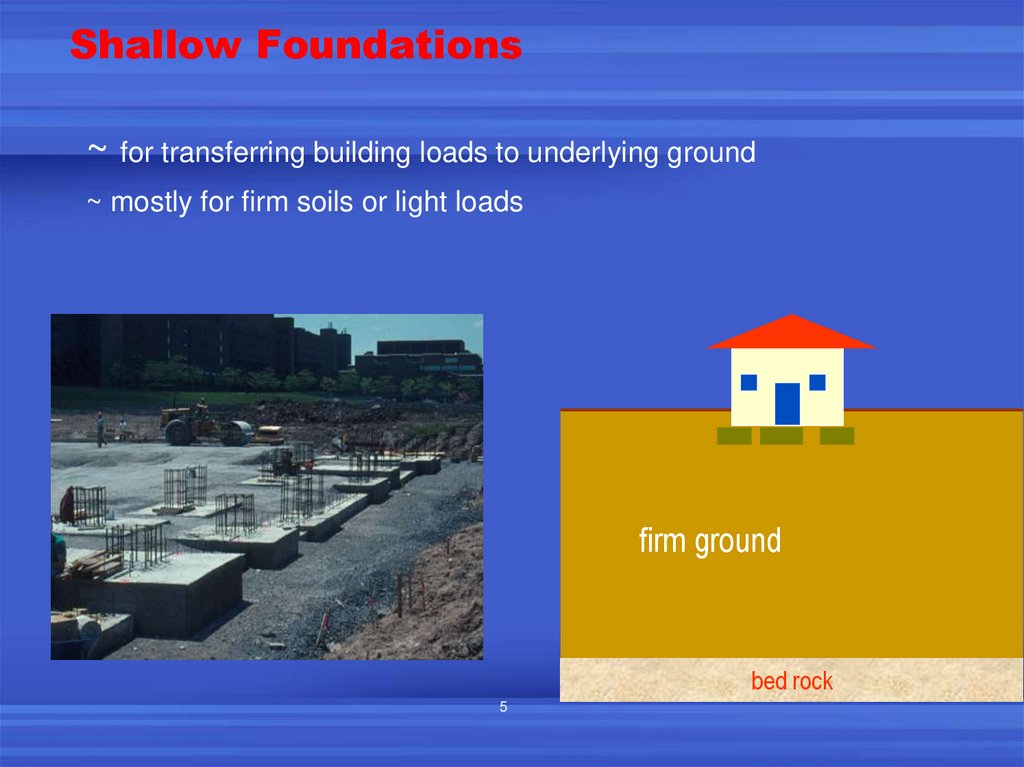 Shallow Foundations

~ for transferring building loads to underlying ground

~ mostly for firm soils or light loads

firm ground

bed rock

5